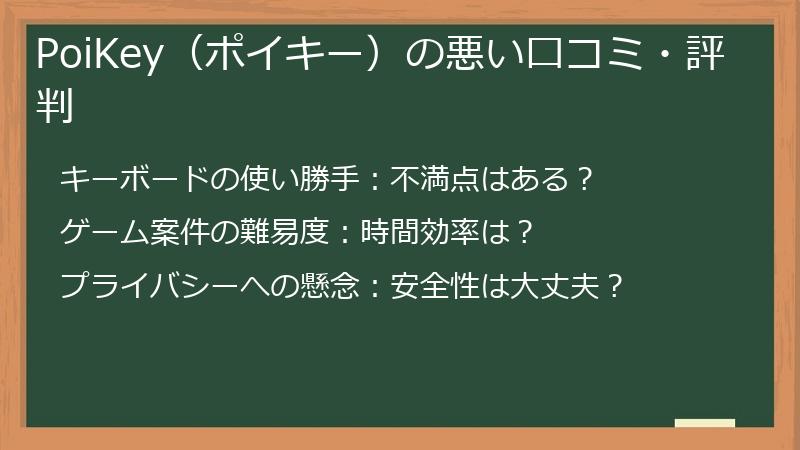 PoiKey（ポイキー）の悪い口コミ・評判

キーボードの使い勝手：不満点はある？

ゲーム案件の難易度：時間効率は？

プライバシーへの懸念：安全性は大丈夫？